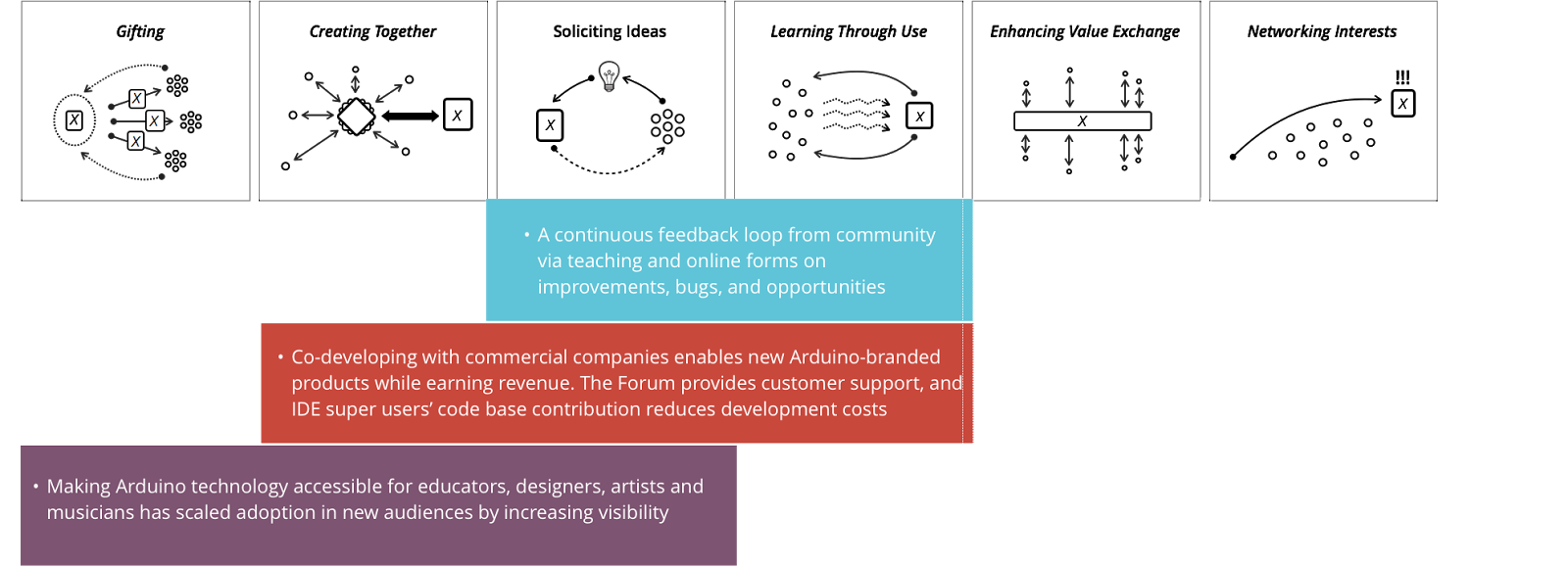 Gifting

X
X
X
X

Creating Together

X

Soliciting Ideas

X

Learning Through Use

X

Enhancing Value Exchange

X

Networking Interests

!!!
X

• A continuous feedback loop from community via teaching and online forms on improvements, bugs, and opportunities

• Co-developing with commercial companies enables new Arduino-branded products while earning revenue. The Forum provides customer support, and IDE super users' code base contribution reduces development costs

• Making Arduino technology accessible for educators, designers, artists and musicians has scaled adoption in new audiences by increasing visibility